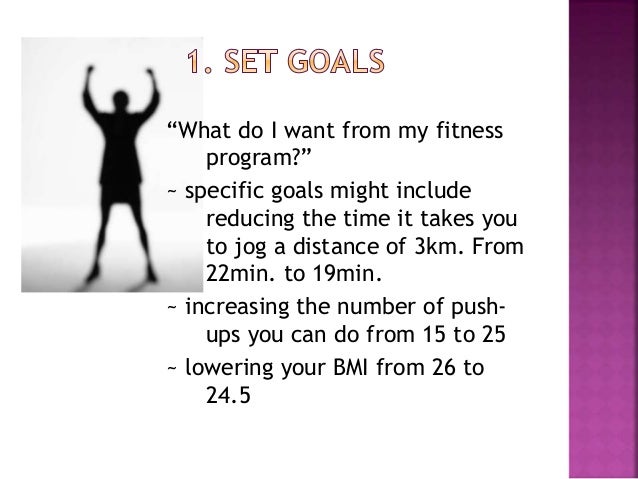 1. SET GOALS

“What do I want from my fitness program?”

~ specific goals might include reducing the time it takes you to jog a distance of 3km. From 22min. to 19min.

~ increasing the number of push-ups you can do from 15 to 25

~ lowering your BMI from 26 to 24.5